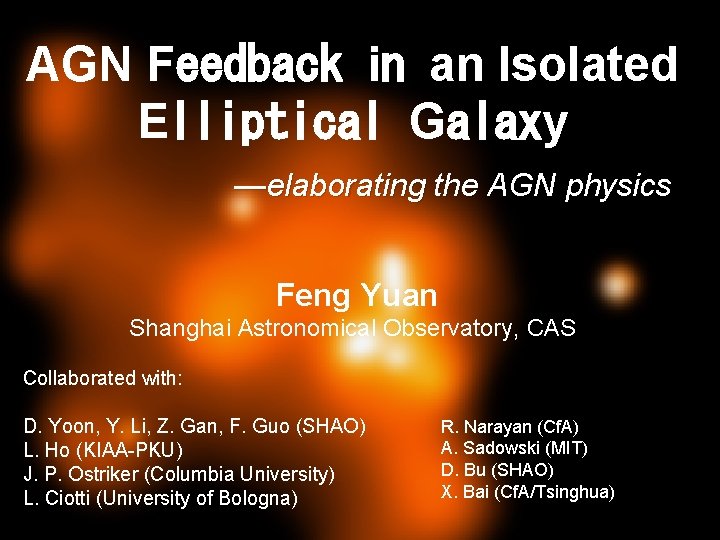 AGN Feedback in an Isolated Elliptical Galaxy

—elaborating the AGN physics

Feng Yuan
Shanghai Astronomical Observatory, CAS

Collaborated with:

D. Yoon, Y. Li, Z. Gan, F. Guo (SHAO)
L. Ho (KIAA-PKU)
J. P. Ostriker (Columbia University)
L. Ciotti (University of Bologna)

R. Narayan (CfA)
A. Sadowski (MIT)
D. Bu (SHAO)
X. Bai (CfA/Tsinghua)